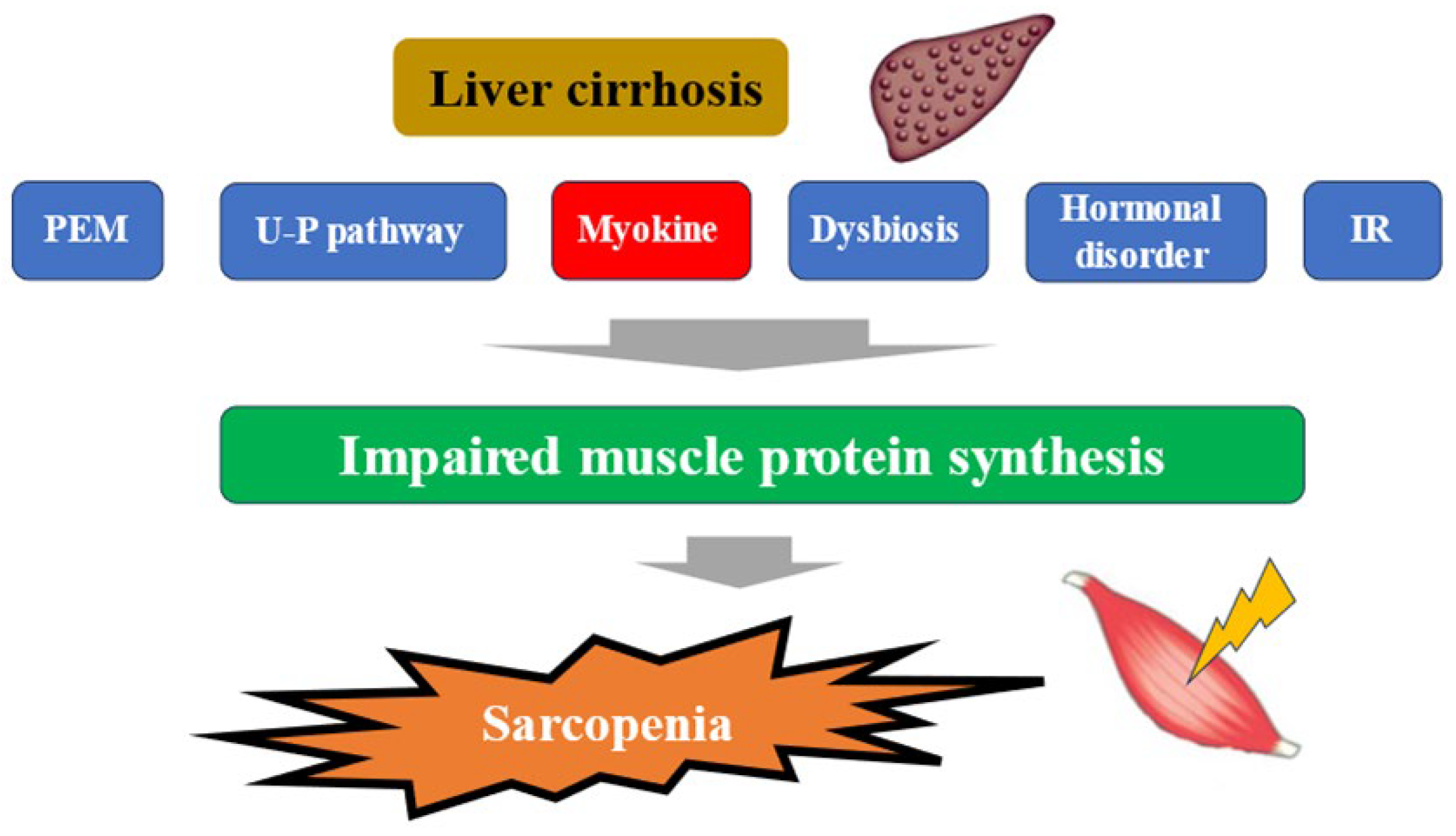 Liver cirrhosis

PEM

U-P pathway

Myokine

Dysbiosis

Hormonal disorder

IR

Impaired muscle protein synthesis

Sarcopenia